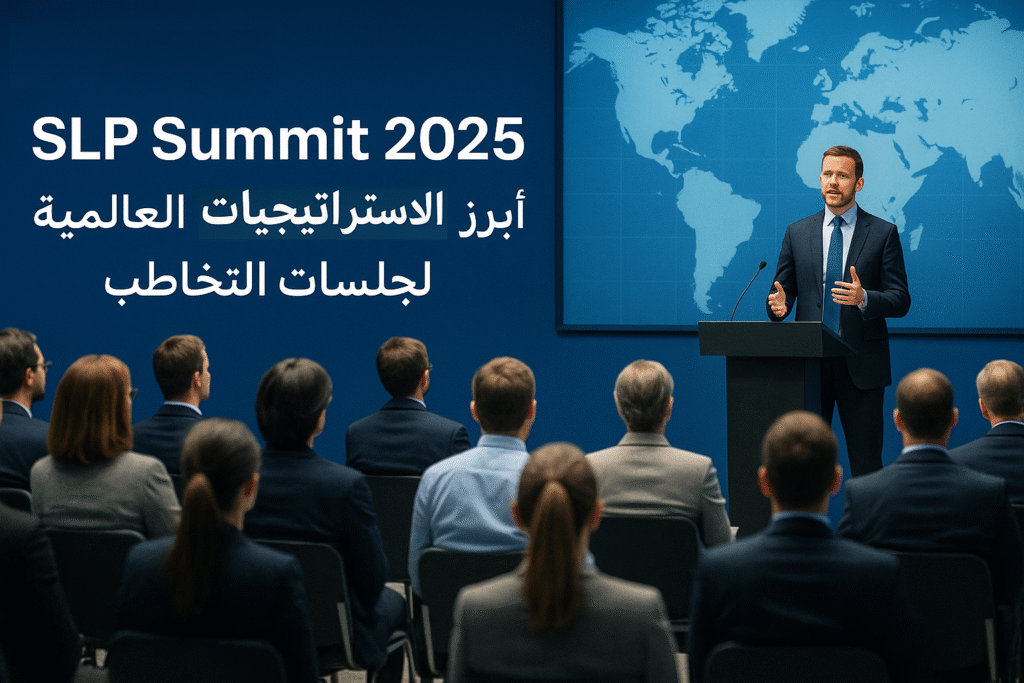 SLP Summit 2025
أبرز الاستراتيجيات العالمية
لجلسات التخاطب